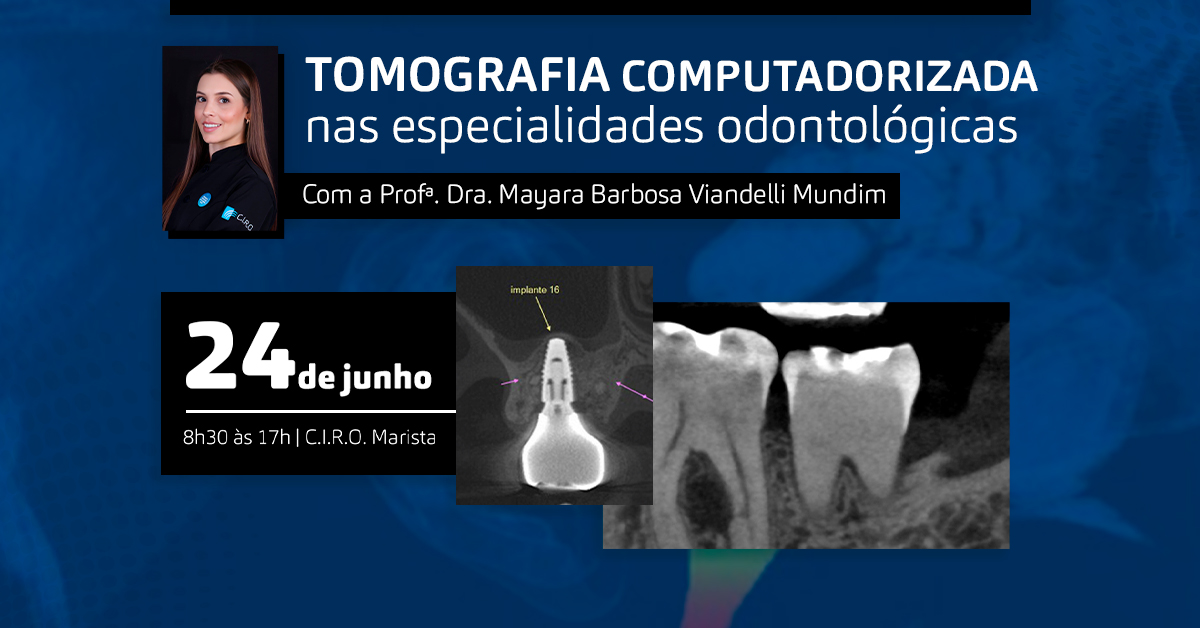 TOMOGRAFIA COMPUTADORIZADA
nas especialidades odontológicas

Com a Profª. Dra. Mayara Barbosa Viandelli Mundim

C.I.R.O

24 de junho

8h30 às 17h | C.I.R.O. Marista

implante 16